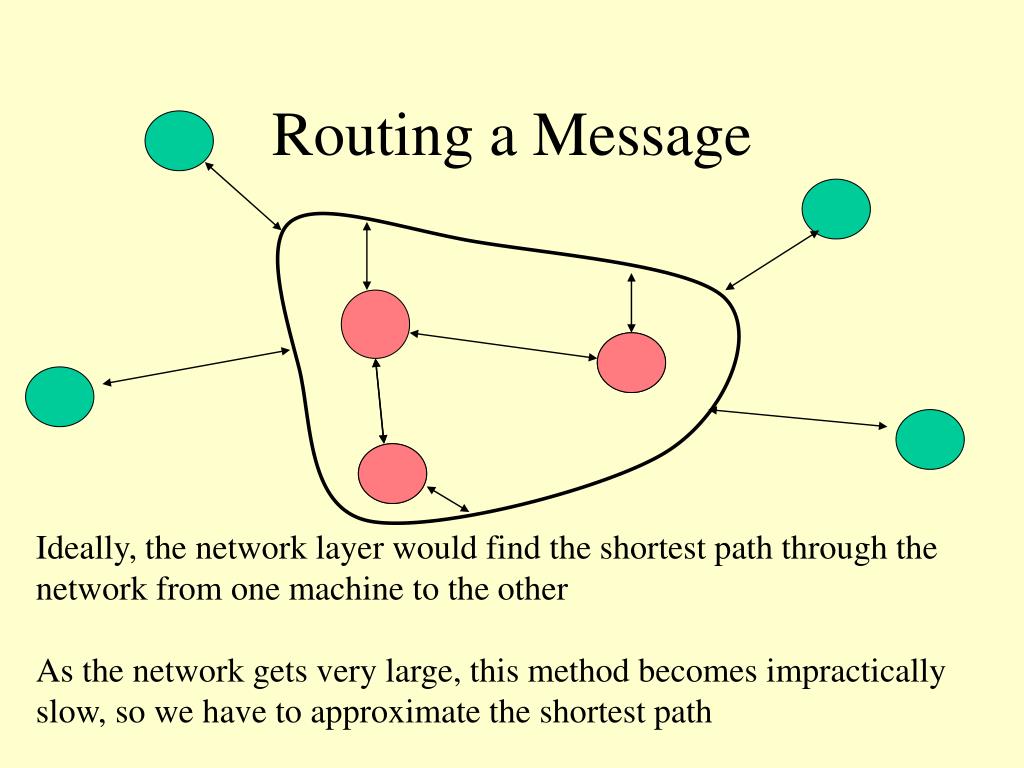 Routing a Message

Ideally, the network layer would find the shortest path through the network from one machine to the other

As the network gets very large, this method becomes impractically slow, so we have to approximate the shortest path